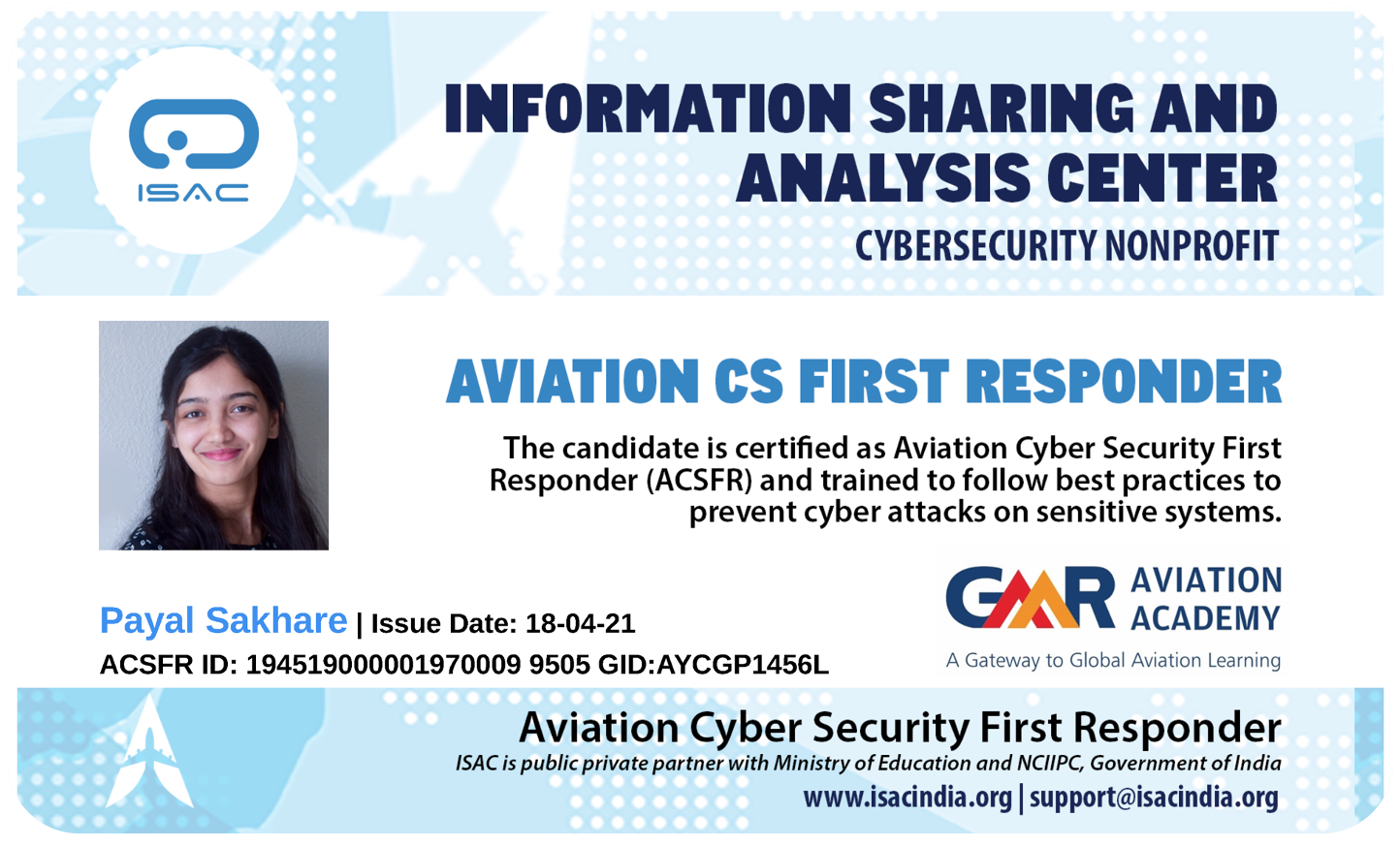 ISAC

INFORMATION SHARING AND ANALYSIS CENTER

CYBERSECURITY NONPROFIT

AVIATION CS FIRST RESPONDER

The candidate is certified as Aviation Cyber Security First Responder (ACSFR) and trained to follow best practices to prevent cyber attacks on sensitive systems.

Payal Sakhare | Issue Date: 18-04-21

ACSFR ID: 194519000001970009 9505 GID:AYCGP1456L

GMR AVIATION ACADEMY

A Gateway to Global Aviation Learning

Aviation Cyber Security First Responder

ISAC is public private partner with Ministry of Education and NCIIPC, Government of India

www.isacindia.org | support@isacindia.org